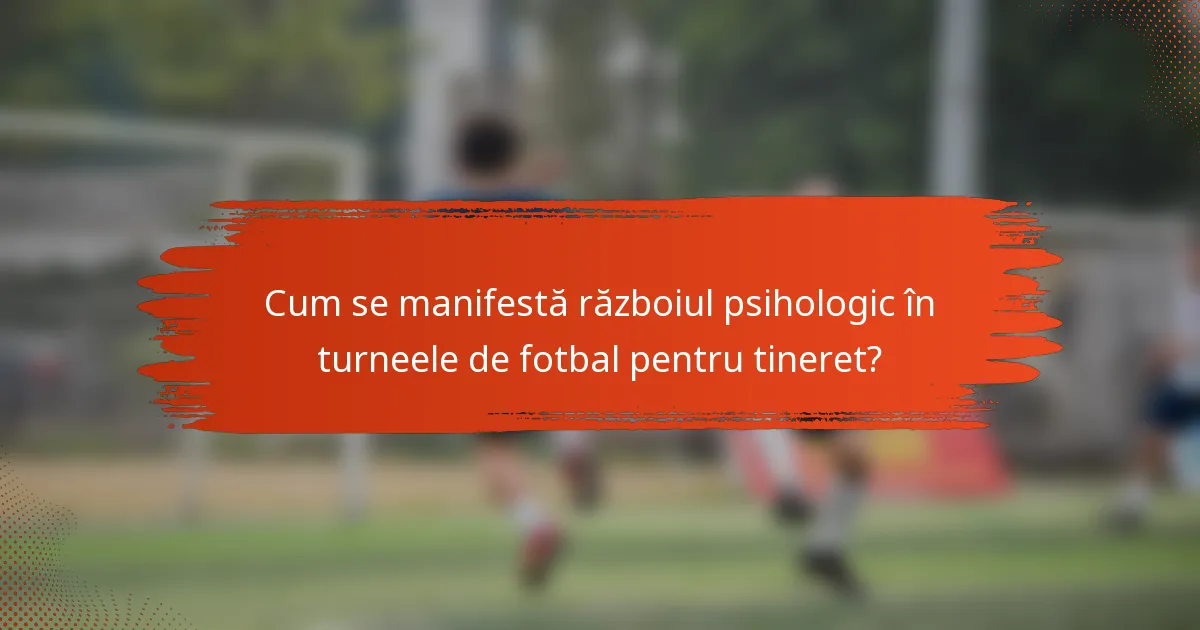 Cum se manifestă războiul psihologic în turneele de fotbal pentru tineret?